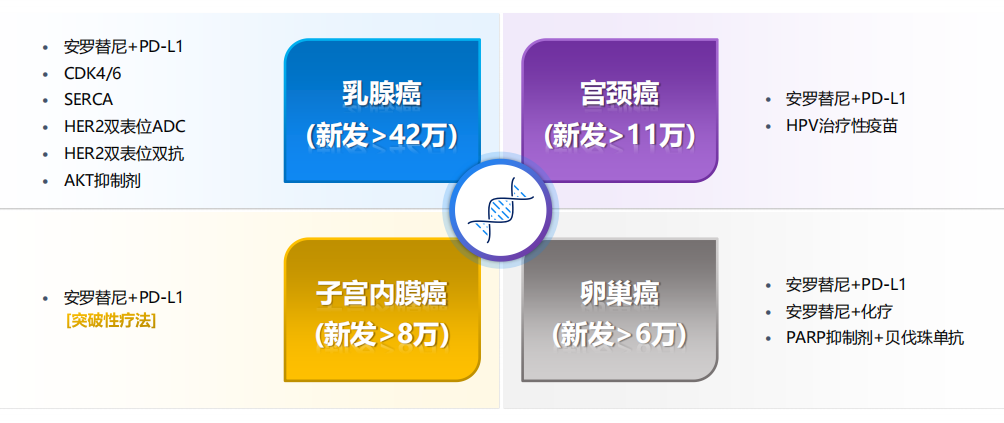 - 安罗替尼+PD-L1
- CDK4/6
- SERCA
- HER2双表位ADC
- HER2双表位双抗
- AKT抑制剂

乳腺癌
(新发>42万)

宫颈癌
(新发>11万)

- 安罗替尼+PD-L1
- HPV治疗性疫苗

- 安罗替尼+PD-L1
[突破性疗法]

子宫内膜癌
(新发>8万)

卵巢癌
(新发>6万)

- 安罗替尼+PD-L1
- 安罗替尼+化疗
- PARP抑制剂+贝伐珠单抗